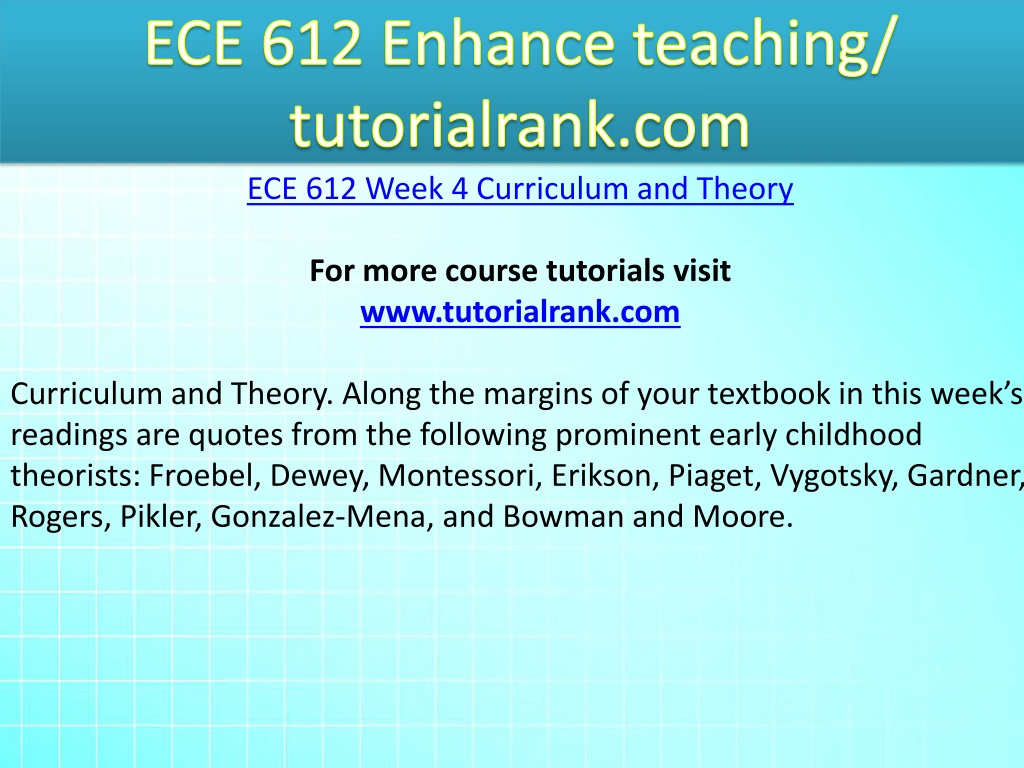 ECE 612 Enhance teaching/ tutorialrank.com

ECE 612 Week 4 Curriculum and Theory

For more course tutorials visit
www.tutorialrank.com

Curriculum and Theory. Along the margins of your textbook in this week's readings are quotes from the following prominent early childhood theorists: Froebel, Dewey, Montessori, Erikson, Piaget, Vygotsky, Gardner, Rogers, Pikler, Gonzalez-Mena, and Bowman and Moore.